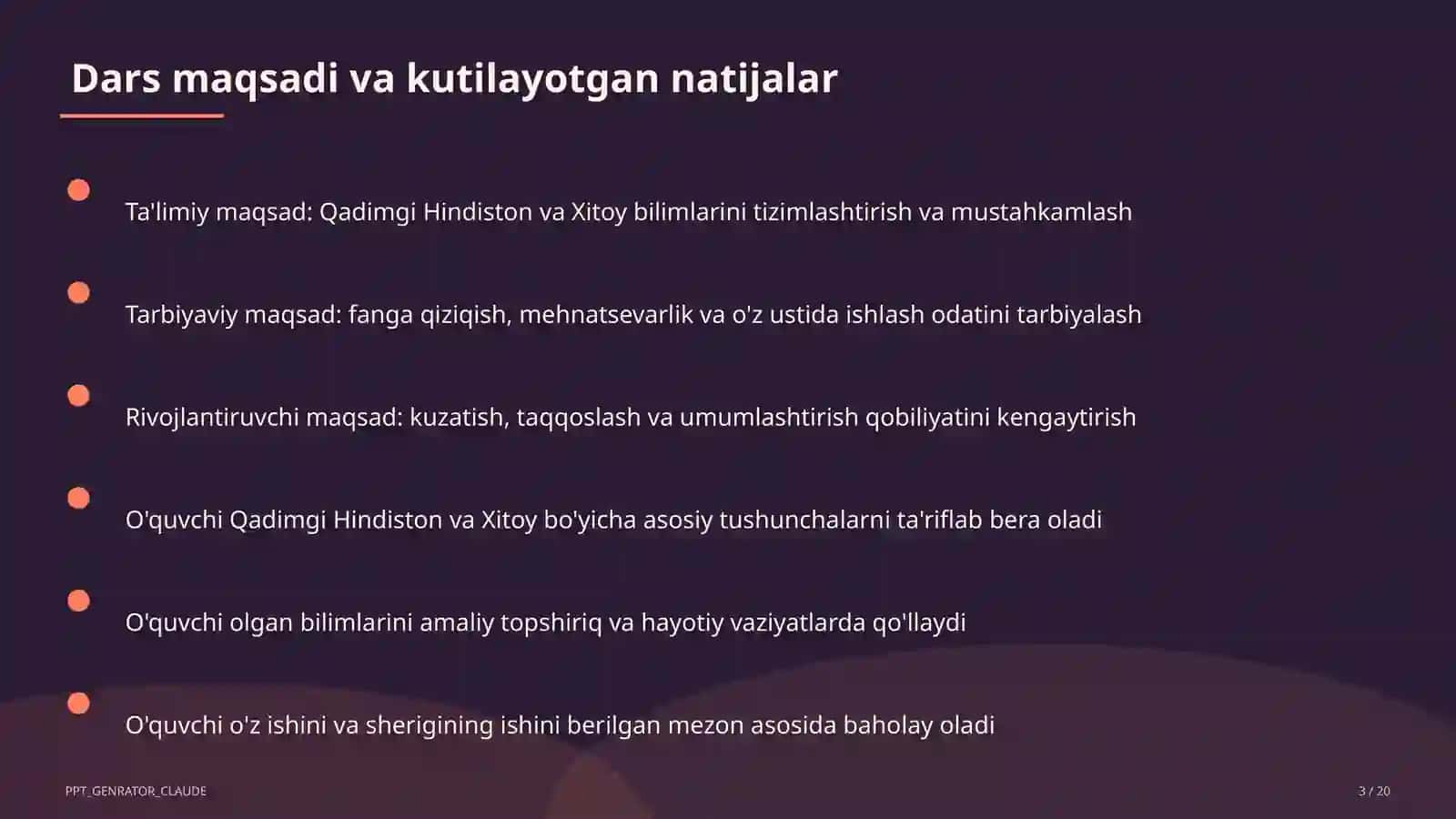 Dars maqsadi va kutilayotgan natijalar

Ta'limiy maqsad: Qadimgi Hindiston va Xitoy bilimlarini tizimlashtirish va mustahkamlash

Tarbiyaviy maqsad: fanga qiziqish, mehnatsevarlik va o'z ustida ishlash odatini tarbiyalash

Rivojlantiruvchi maqsad: kuzatish, taqqoslash va umumlashtirish qobiliyatini kengaytirish

O'quvchi Qadimgi Hindiston va Xitoy bo'yicha asosiy tushunchalarni ta'riflab bera oladi

O'quvchi olgan bilimlarini amaliy topshiriq va hayotiy vaziyatlarda qo'llaydi

O'quvchi o'z ishini va sherigining ishini berilgan mezon asosida baholay oladi

PPT_GENRATOR_CLAUDE

3 / 20